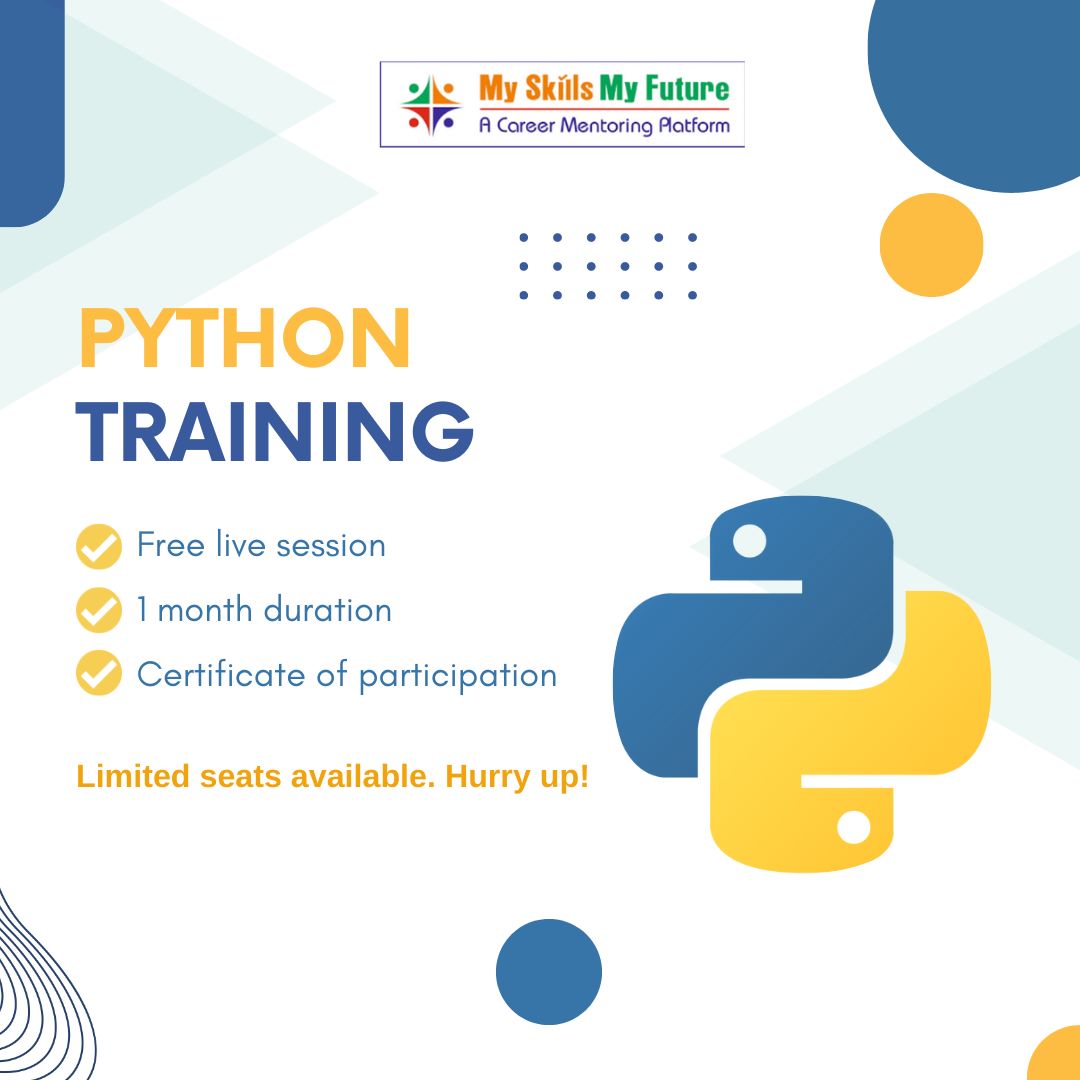 My Skills My Future
A Career Mentoring Platform

PYTHON
TRAINING

Free live session
1 month duration
Certificate of participation

Limited seats available. Hurry up!